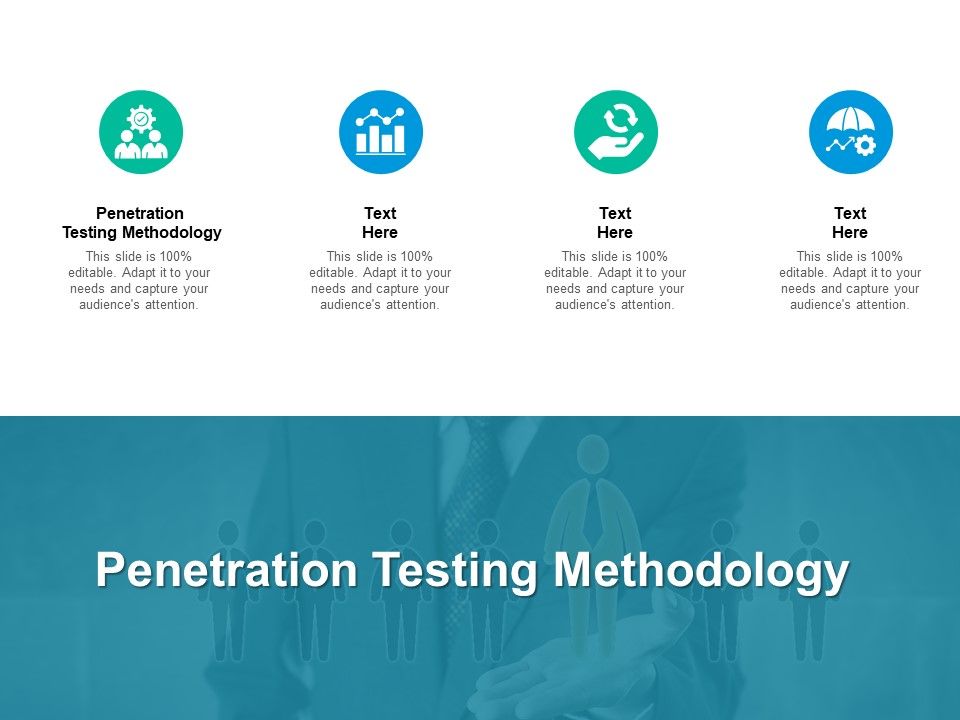 Penetration Testing Methodology

This slide is 100% editable. Adapt it to your needs and capture your audience's attention.

Text Here

This slide is 100% editable. Adapt it to your needs and capture your audience's attention.

Text Here

This slide is 100% editable. Adapt it to your needs and capture your audience's attention.

Text Here

This slide is 100% editable. Adapt it to your needs and capture your audience's attention.

Penetration Testing Methodology